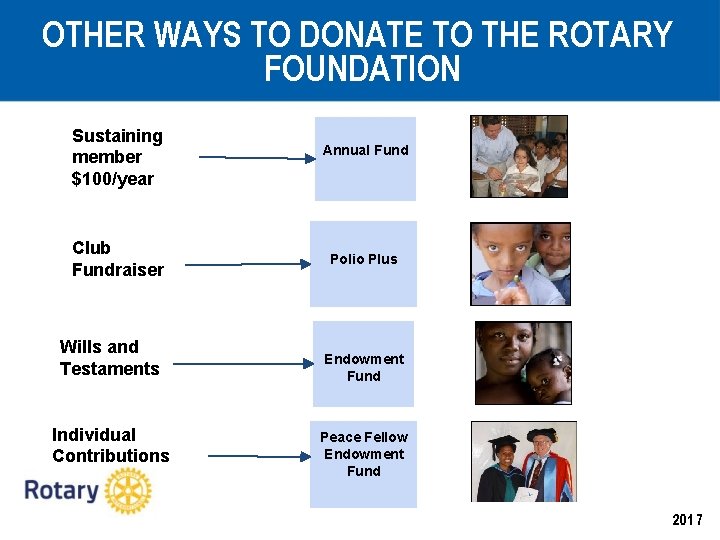 OTHER WAYS TO DONATE TO THE ROTARY FOUNDATION

Sustaining member $100/year

Annual Fund

Club Fundraiser

Polio Plus

Wills and Testaments

Endowment Fund

Individual Contributions

Peace Fellow Endowment Fund

Rotary

2017